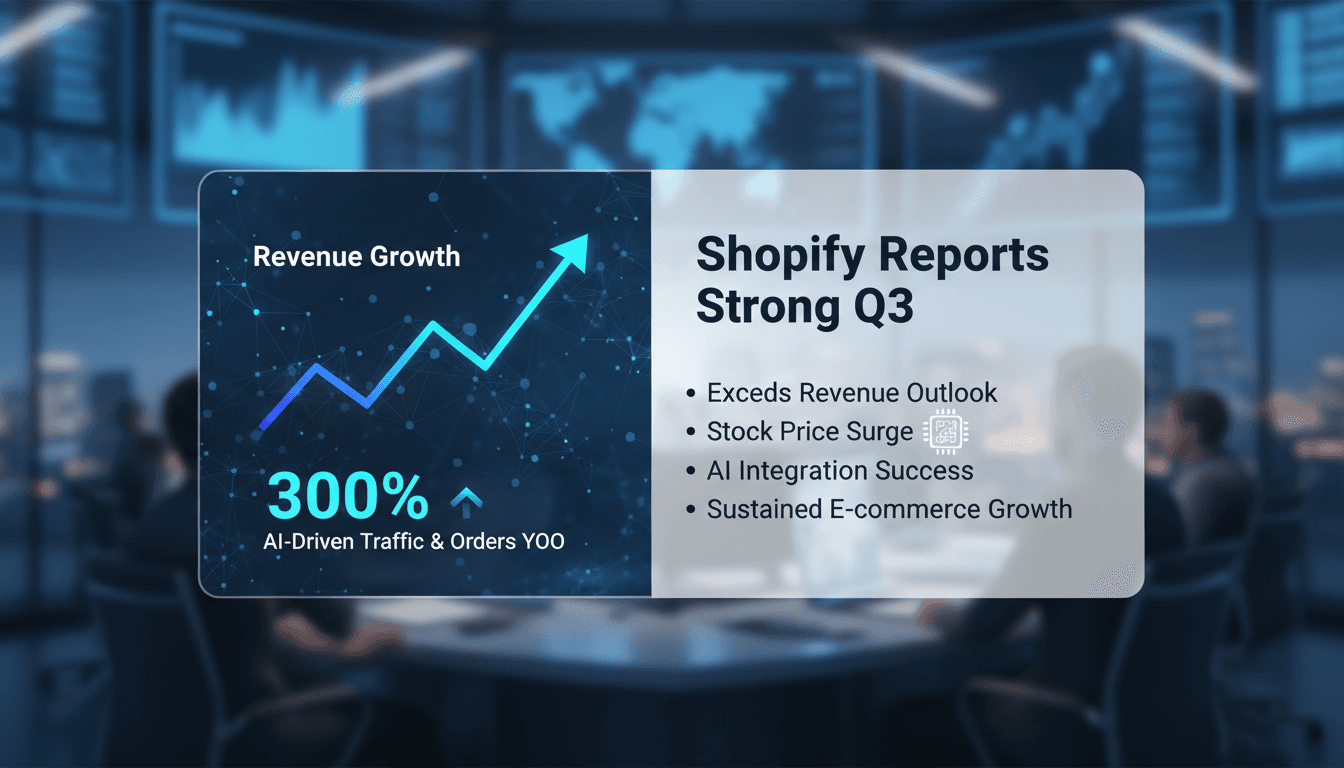 Revenue Growth

300%

AI-Driven Traffic & Orders YOO

Shopify Reports Strong Q3

• Exceds Revenue Outlook
• Stock Price Surge
• AI Integration Success
• Sustained E-commerce Growth